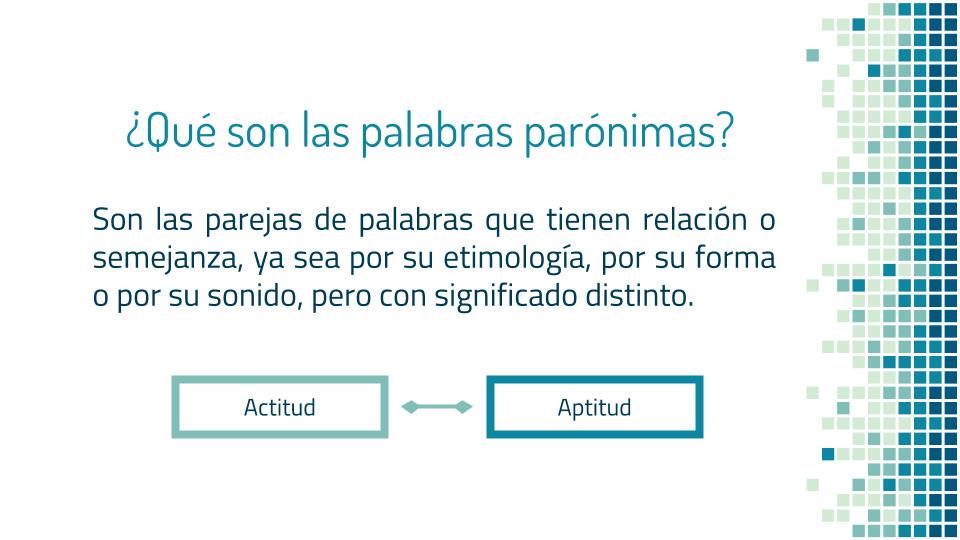 ¿Qué son las palabras parónimas?

Son las parejas de palabras que tienen relación o semejanza, ya sea por su etimología, por su forma o por su sonido, pero con significado distinto.

Actitud

Aptitud